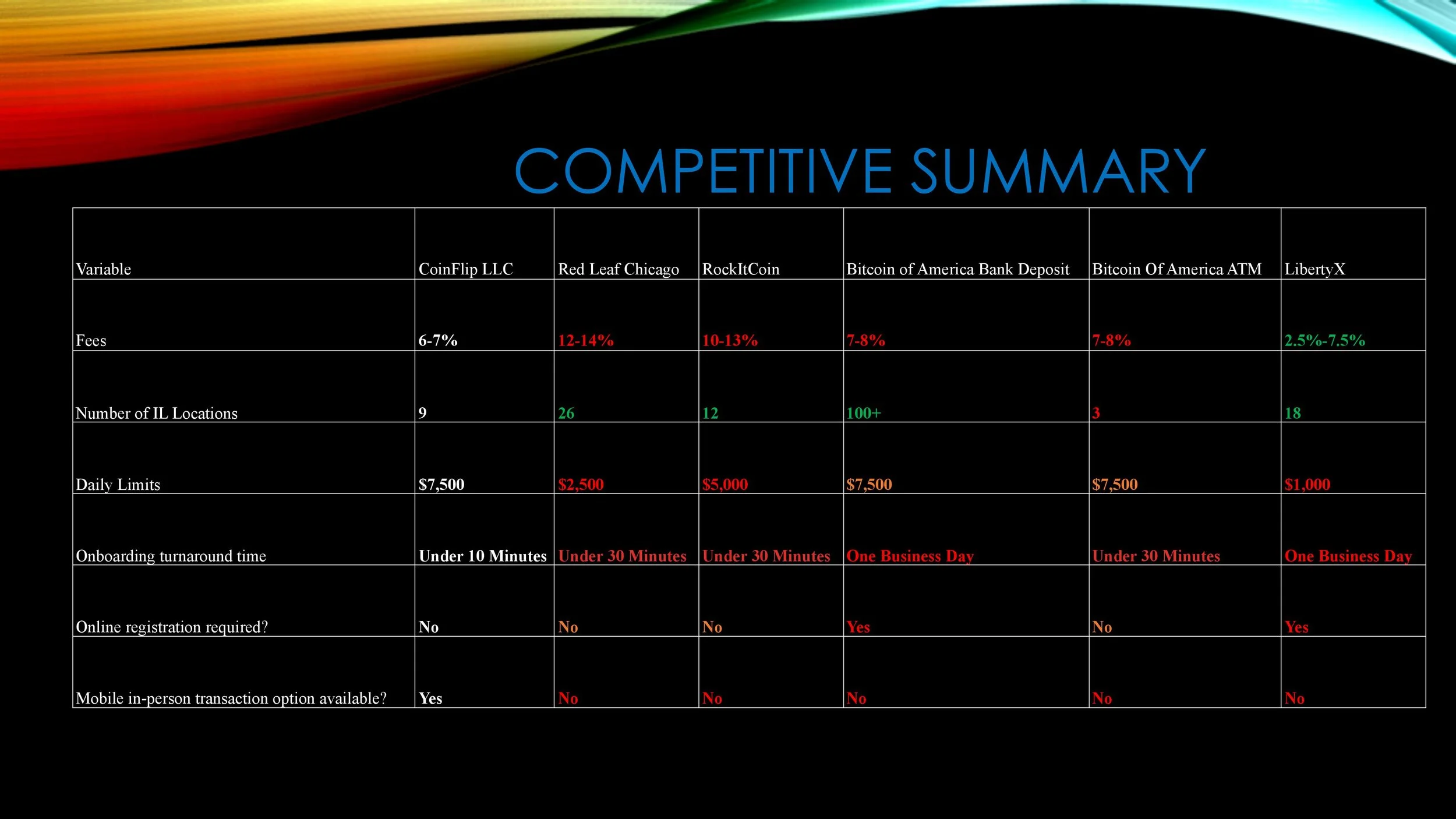 COMPETITIVE SUMMARY

| Variable | CoinFlip LLC | Red Leaf Chicago | RockItCoin | Bitcoin of America Bank Deposit | Bitcoin Of America ATM | LibertyX |
|---|---|---|---|---|---|---|
| Fees | 6-7% | 12-14% | 10-13% | 7-8% | 7-8% | 2.5%-7.5% |
| Number of IL Locations | 9 | 26 | 12 | 100+ | 3 | 18 |
| Daily Limits | $7,500 | $2,500 | $5,000 | $7,500 | $7,500 | $1,000 |
| Onboarding turnaround time | Under 10 Minutes | Under 30 Minutes | Under 30 Minutes | One Business Day | Under 30 Minutes | One Business Day |
| Online registration required? | No | No | No | Yes | No | Yes |
| Mobile in-person transaction option available? | Yes | No | No | No | No | No |